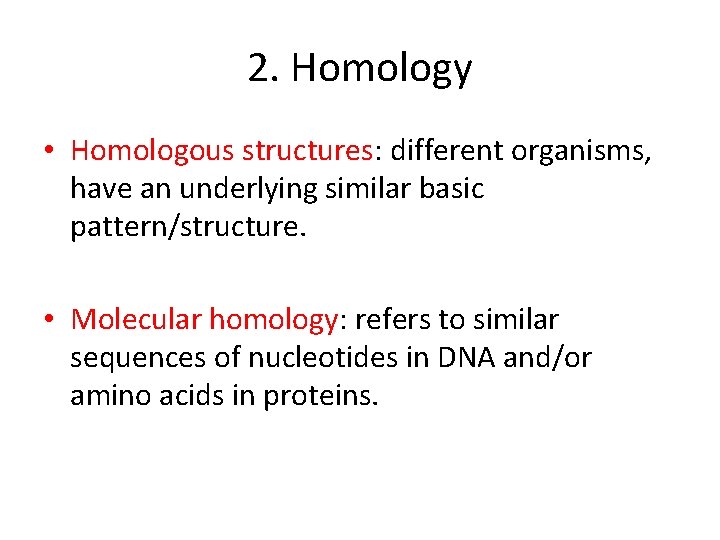 2. Homology

• Homologous structures: different organisms, have an underlying similar basic pattern/structure.

• Molecular homology: refers to similar sequences of nucleotides in DNA and/or amino acids in proteins.